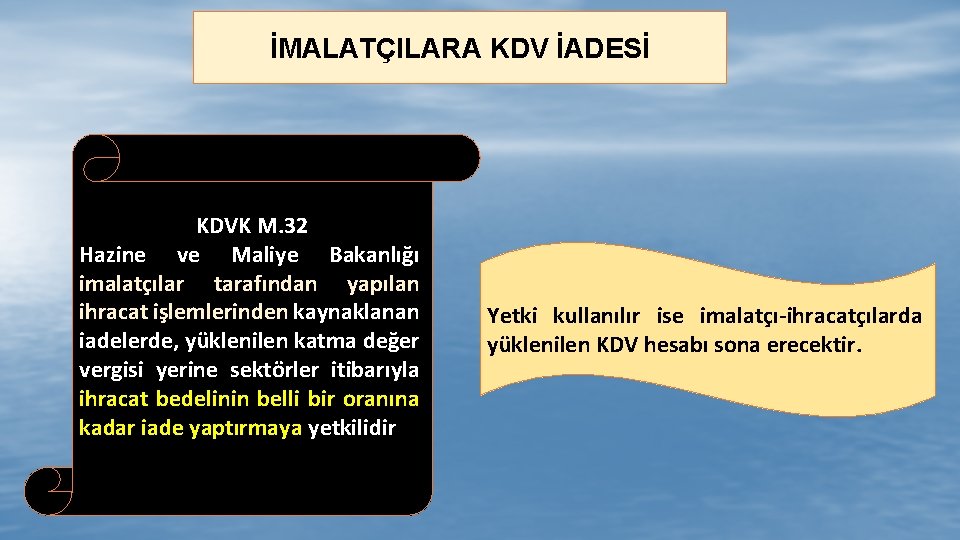 İMALATÇILARA KDV İADESİ

KDVK M.32
Hazine ve Maliye Bakanlığı imalatçılar tarafından yapılan ihracat işlemlerinden kaynaklanan iadelerde, yüklenilen katma değer vergisi yerine sektörler itibarıyla ihracat bedelinin belli bir oranına kadar iade yaptırmaya yetkilidir

Yetki kullanılır ise imalatçı-ihracatçılarda yüklenilen KDV hesabı sona erecektir.